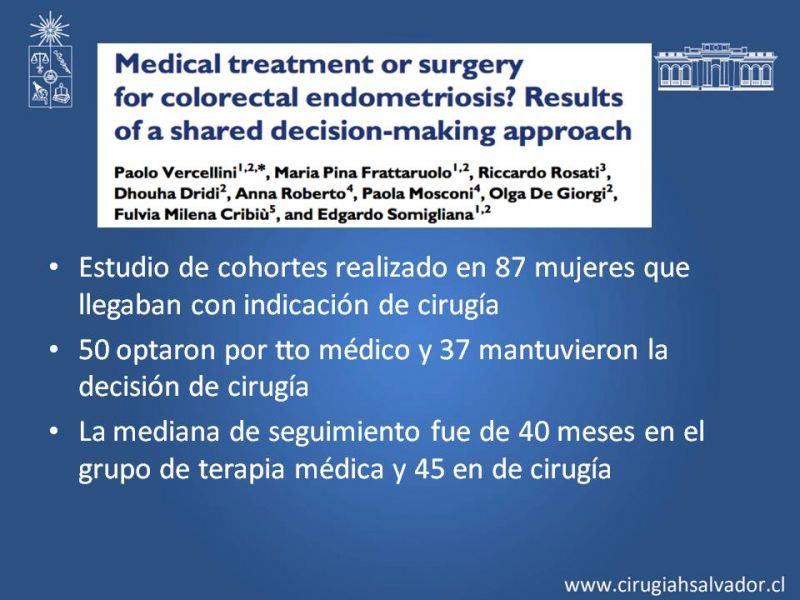 Medical treatment or surgery for colorectal endometriosis? Results of a shared decision-making approach

Paolo Vercellini$^{1,2,*}$, Maria Pina Frattaruolo$^{1,2}$, Riccardo Rosati$^{3}$, Dhouha Dridi$^{2}$, Anna Roberto$^{4}$, Paola Mosconi$^{4}$, Olga De Giorgi$^{2}$, Fulvia Milena Cribiù$^{5}$, and Edgardo Somigliana$^{1,2}$

• Estudio de cohortes realizado en 87 mujeres que llegaban con indicación de cirugía

• 50 optaron por tto médico y 37 mantuvieron la decisión de cirugía

• La mediana de seguimiento fue de 40 meses en el grupo de terapia médica y 45 en de cirugía

www.cirugiahsalvador.cl